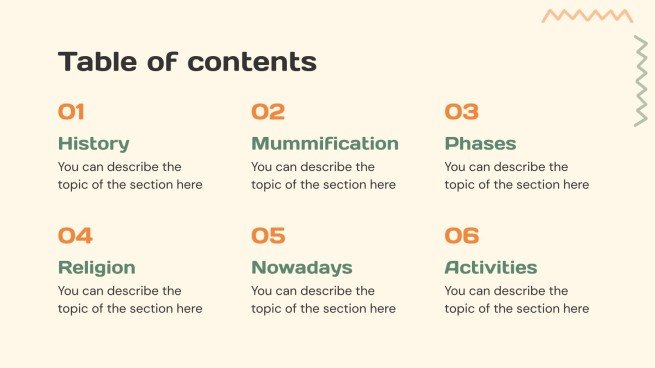 Table of contents

01

History

You can describe the topic of the section here

02

Mummification

You can describe the topic of the section here

03

Phases

You can describe the topic of the section here

04

Religion

You can describe the topic of the section here

05

Nowadays

You can describe the topic of the section here

06

Activities

You can describe the topic of the section here